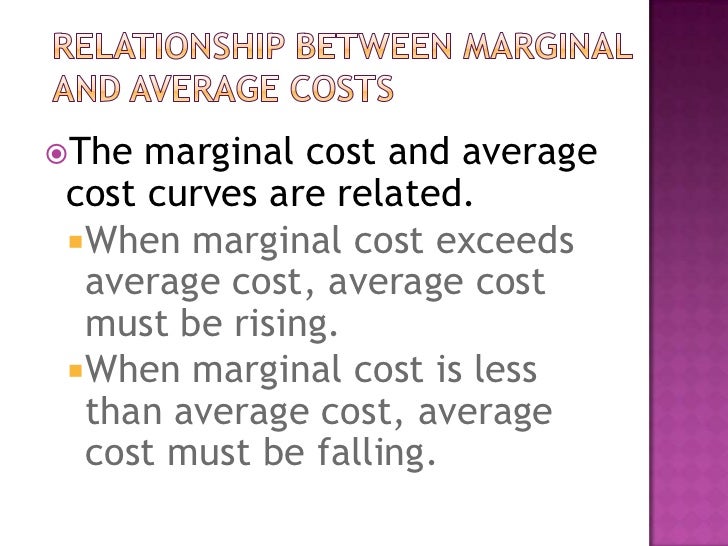 RELATIONSHIP BETWEEN MARGINAL AND AVERAGE COSTS

The marginal cost and average cost curves are related.

When marginal cost exceeds average cost, average cost must be rising.

When marginal cost is less than average cost, average cost must be falling.